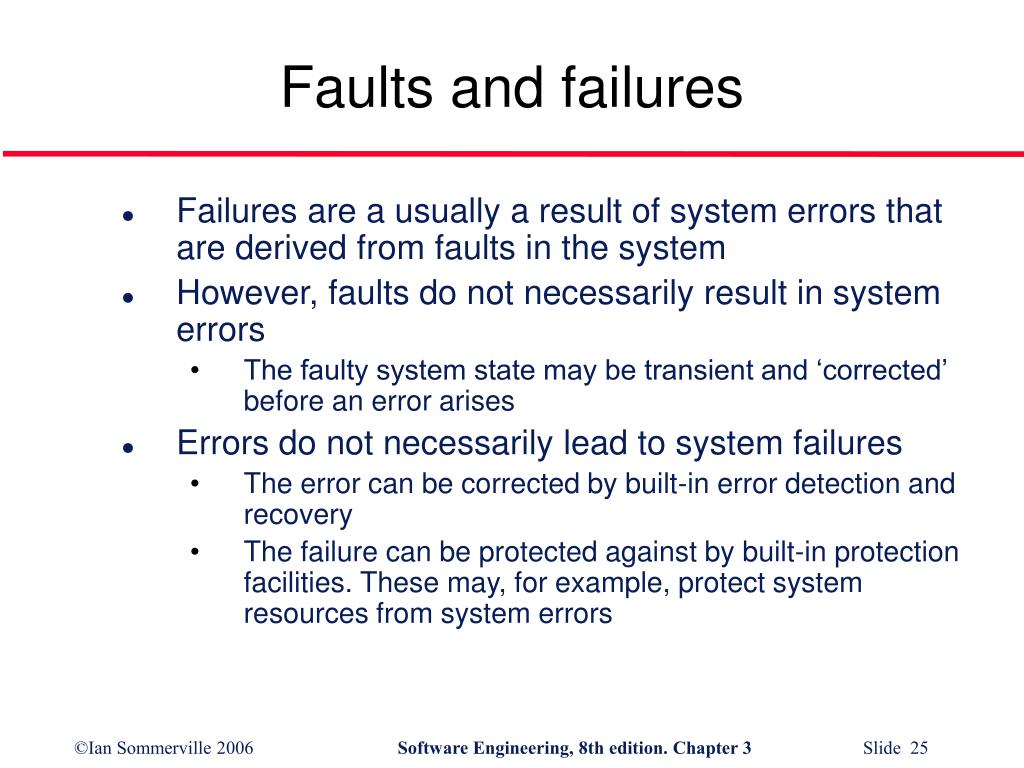 Faults and failures

- Failures are a usually a result of system errors that are derived from faults in the system
- However, faults do not necessarily result in system errors
  - The faulty system state may be transient and ‘corrected’ before an error arises
- Errors do not necessarily lead to system failures
  - The error can be corrected by built-in error detection and recovery
  - The failure can be protected against by built-in protection facilities. These may, for example, protect system resources from system errors

©Ian Sommerville 2006 Software Engineering, 8th edition. Chapter 3 Slide 25